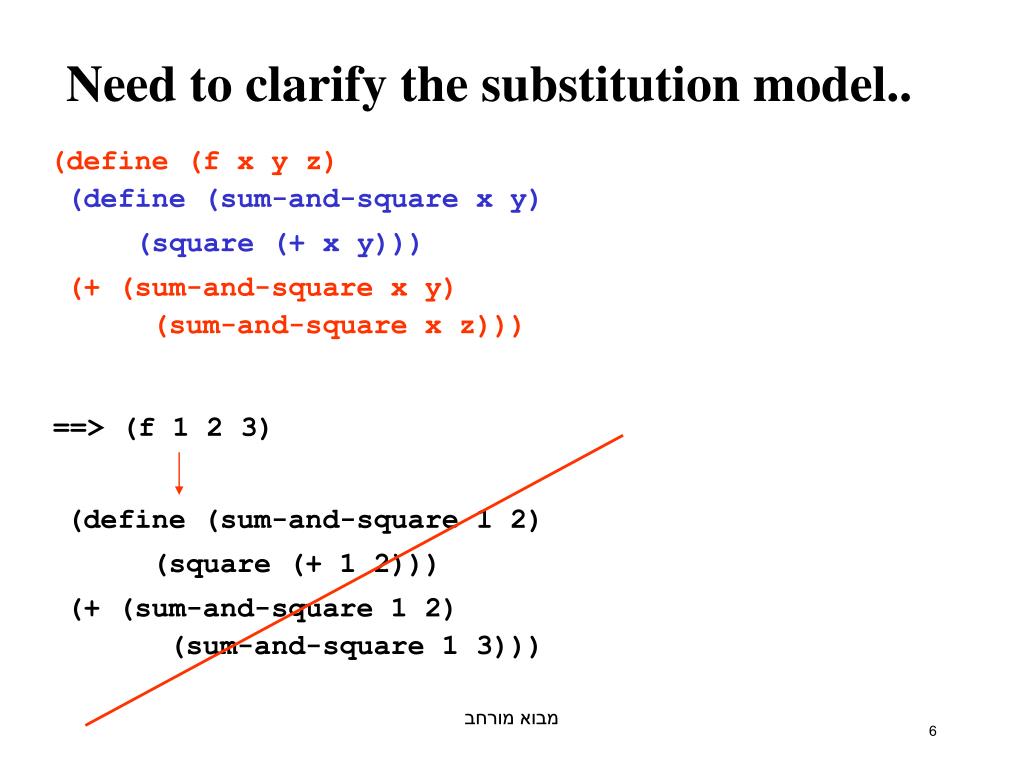 Need to clarify the substitution model..

(define (f x y z)
 (define (sum-and-square x y)
   (square (+ x y)))
 (+ (sum-and-square x y)
   (sum-and-square x z)))

==> (f 1 2 3)

(define (sum-and-square 1 2)
  (square (+ 1 2)))
(+ (sum-and-square 1 2)
  (sum-and-square 1 3)))

מבוא מורחב

6